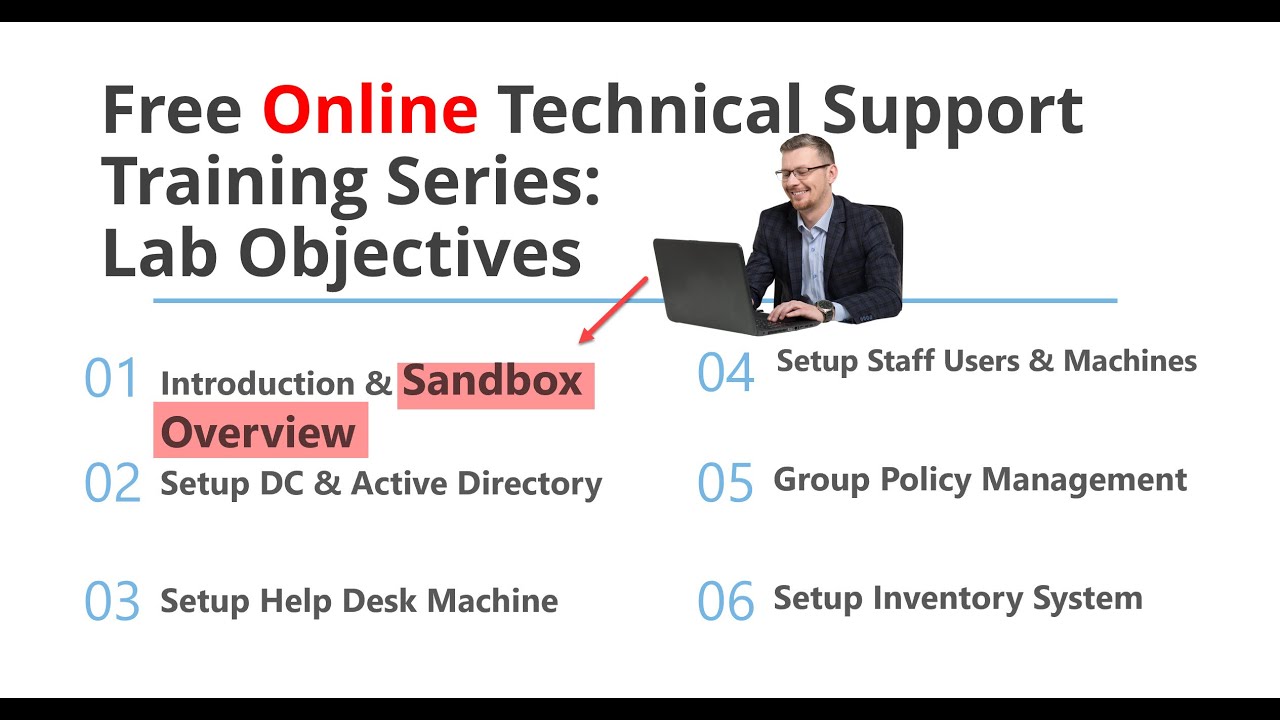 Free Online Technical Support Training Series: Lab Objectives

01 Introduction & Sandbox Overview

02 Setup DC & Active Directory

03 Setup Help Desk Machine

04 Setup Staff Users & Machines

05 Group Policy Management

06 Setup Inventory System